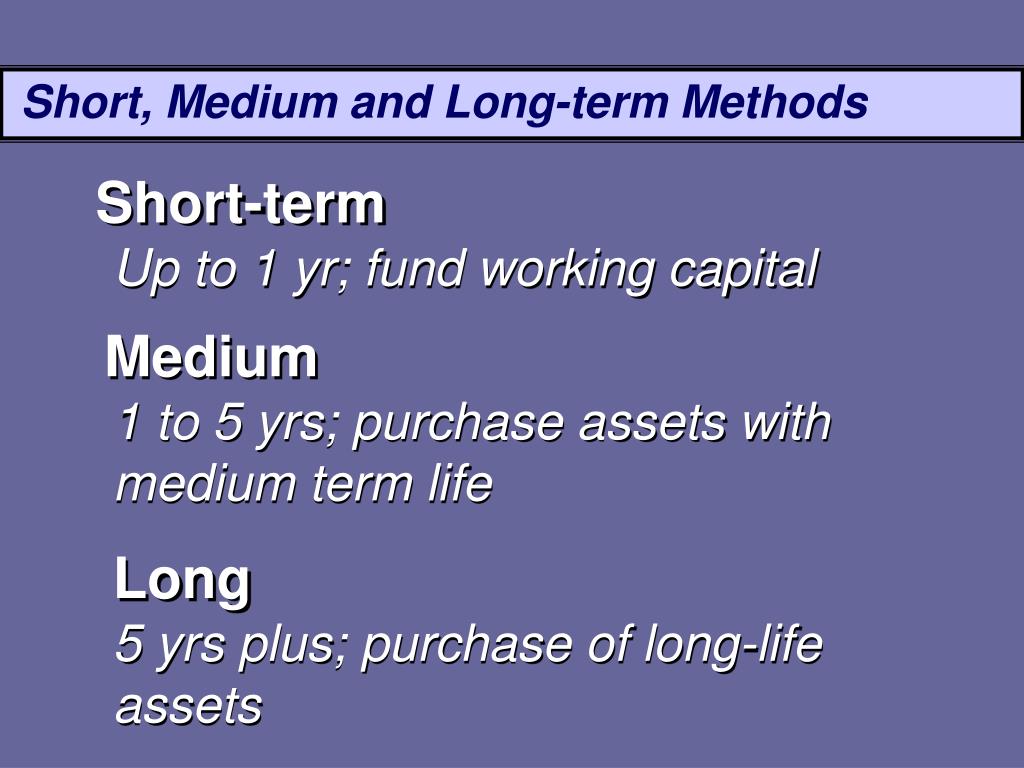 Short, Medium and Long-term Methods

Short-term

Up to 1 yr; fund working capital

Medium

1 to 5 yrs; purchase assets with medium term life

Long

5 yrs plus; purchase of long-life assets